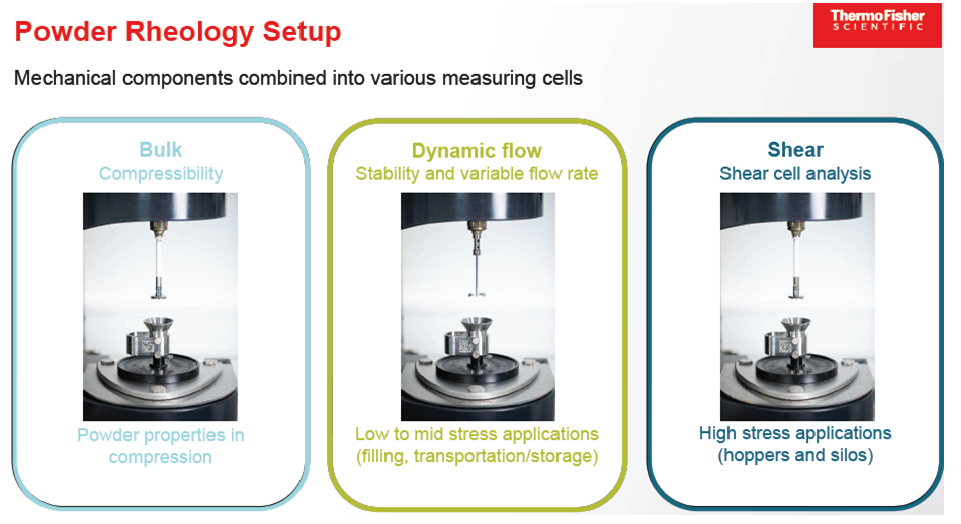 Powder Rheology Setup

ThermoFisher SCIENTIFIC

Mechanical components combined into various measuring cells

Bulk
Compressibility

Powder properties in compression

Dynamic flow
Stability and variable flow rate

Low to mid stress applications (filling, transportation/storage)

Shear
Shear cell analysis

High stress applications (hoppers and silos)